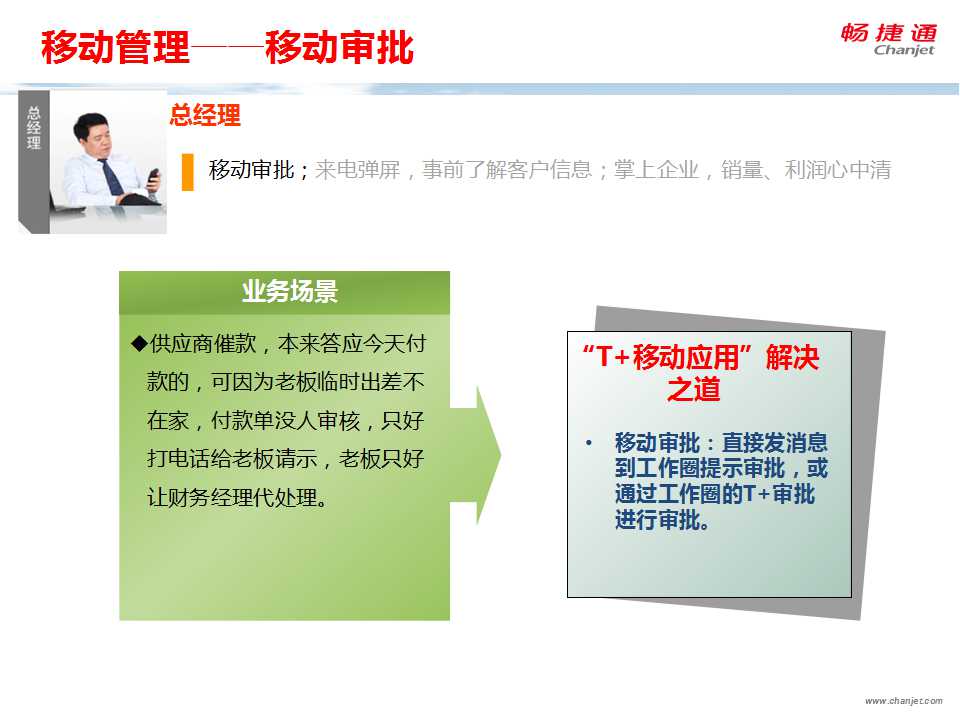 移动管理——移动审批

畅捷通
Chanjet

总经理

总经理

移动审批；来电弹屏，事前了解客户信息；掌上企业，销量、利润心中清

业务场景

◆供应商催款，本来答应今天付款的，可因为老板临时出差不在家，付款单没人审核，只好打电话给老板请示，老板只好让财务经理代处理。

“T+移动应用”解决之道

• 移动审批：直接发消息到工作圈提示审批，或通过工作圈的T+审批进行审批。

www.chanjet.com